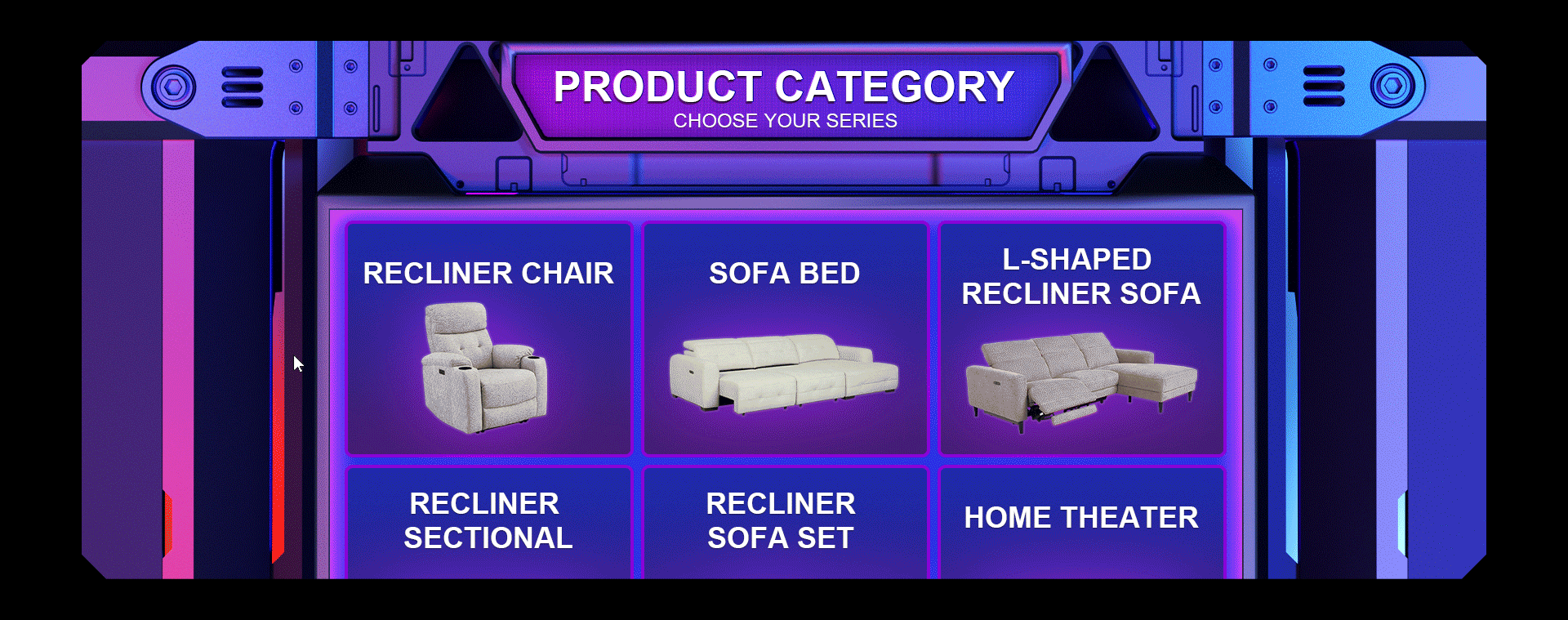 PRODUCT CATEGORY
CHOOSE YOUR SERIES

RECLINER CHAIR

SOFA BED

L-SHAPED RECLINER SOFA

RECLINER SECTIONAL

RECLINER SOFA SET

HOME THEATER